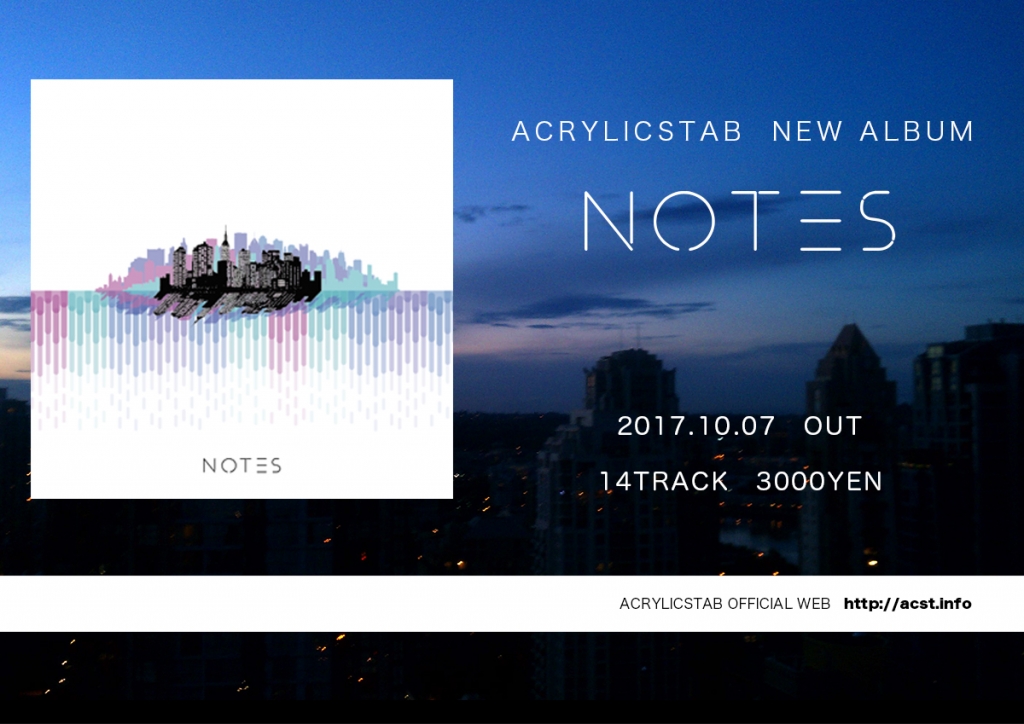 NOTES

ACRYLICSTAB NEW ALBUM

NOTES

2017.10.07 OUT

14TRACK 3000YEN

ACRYLICSTAB OFFICIAL WEB http://acst.info